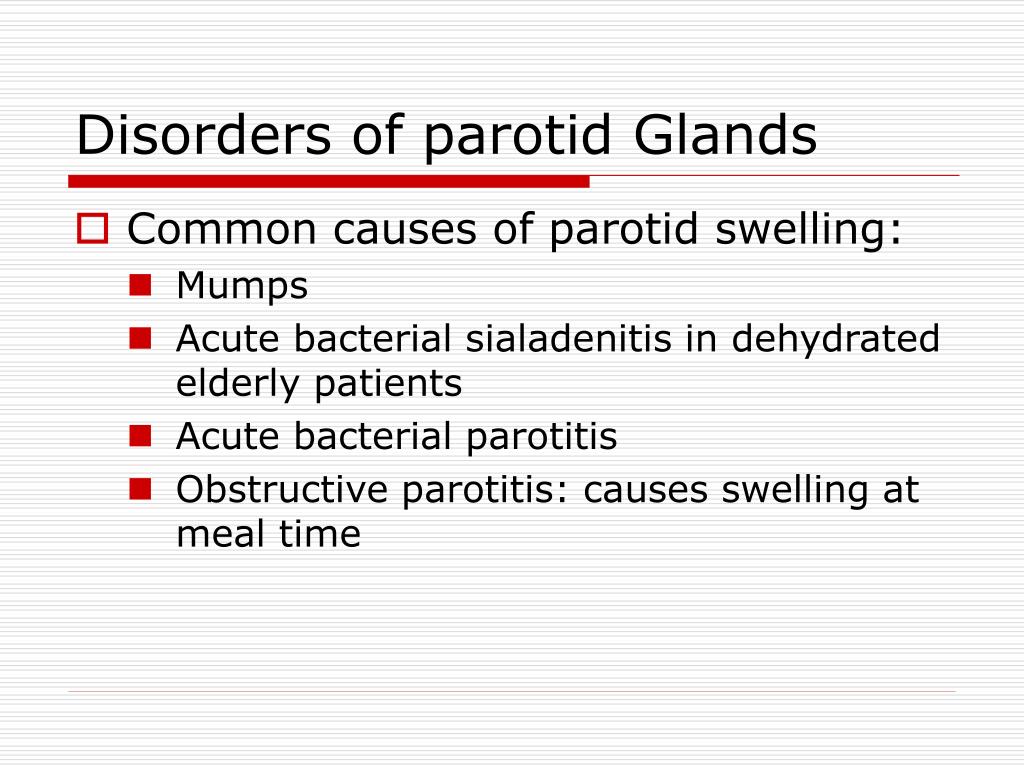 Disorders of parotid Glands

Common causes of parotid swelling:

Mumps

Acute bacterial sialadenitis in dehydrated elderly patients

Acute bacterial parotitis

Obstructive parotitis: causes swelling at meal time